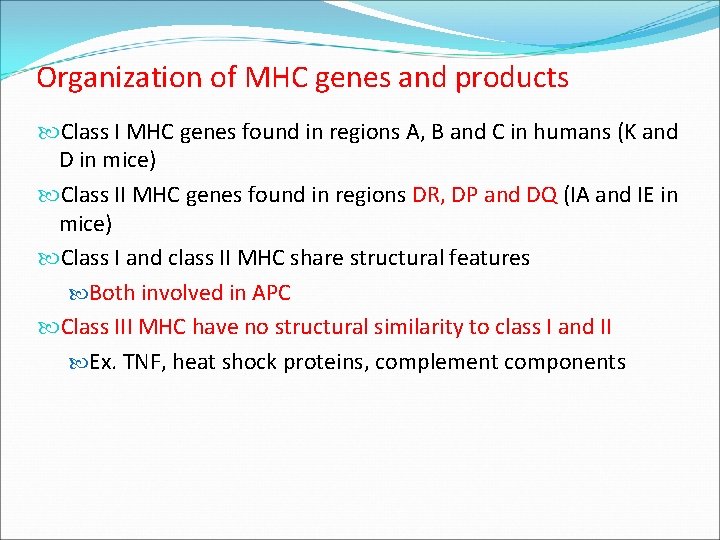 Organization of MHC genes and products

Class I MHC genes found in regions A, B and C in humans (K and D in mice)

Class II MHC genes found in regions DR, DP and DQ (IA and IE in mice)

Class I and class II MHC share structural features

Both involved in APC

Class III MHC have no structural similarity to class I and II

Ex. TNF, heat shock proteins, complement components